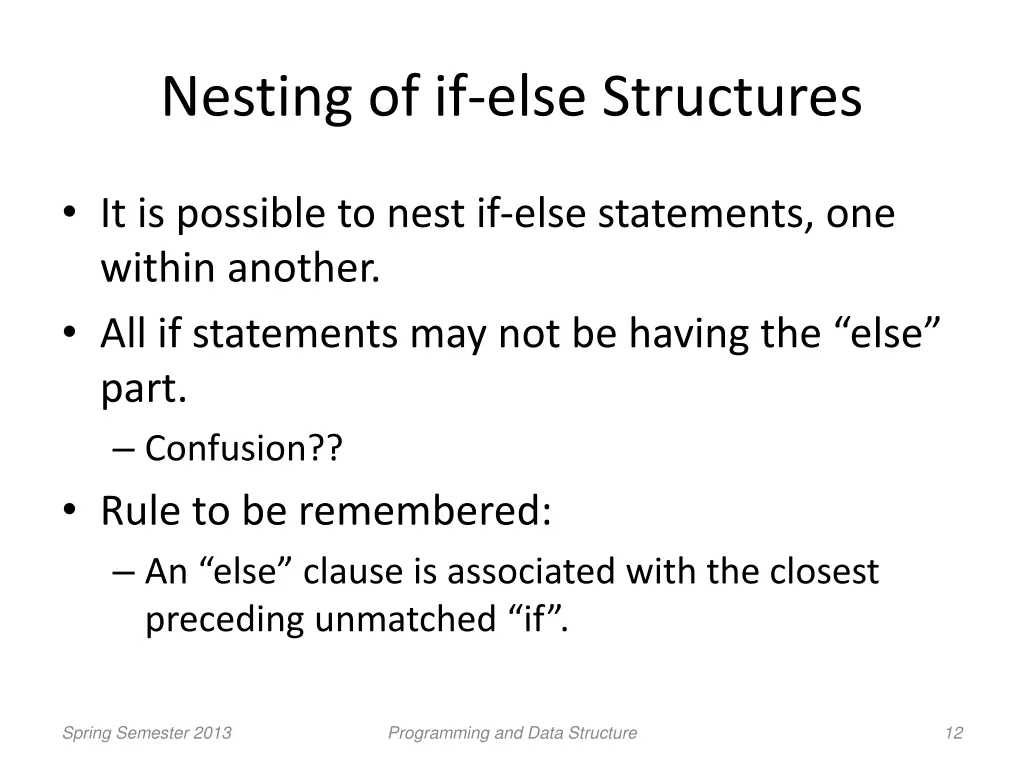 Nesting of if-else Structures

• It is possible to nest if-else statements, one within another.
• All if statements may not be having the “else” part.
– Confusion??
• Rule to be remembered:
– An “else” clause is associated with the closest preceding unmatched “if”.

Spring Semester 2013

Programming and Data Structure

12